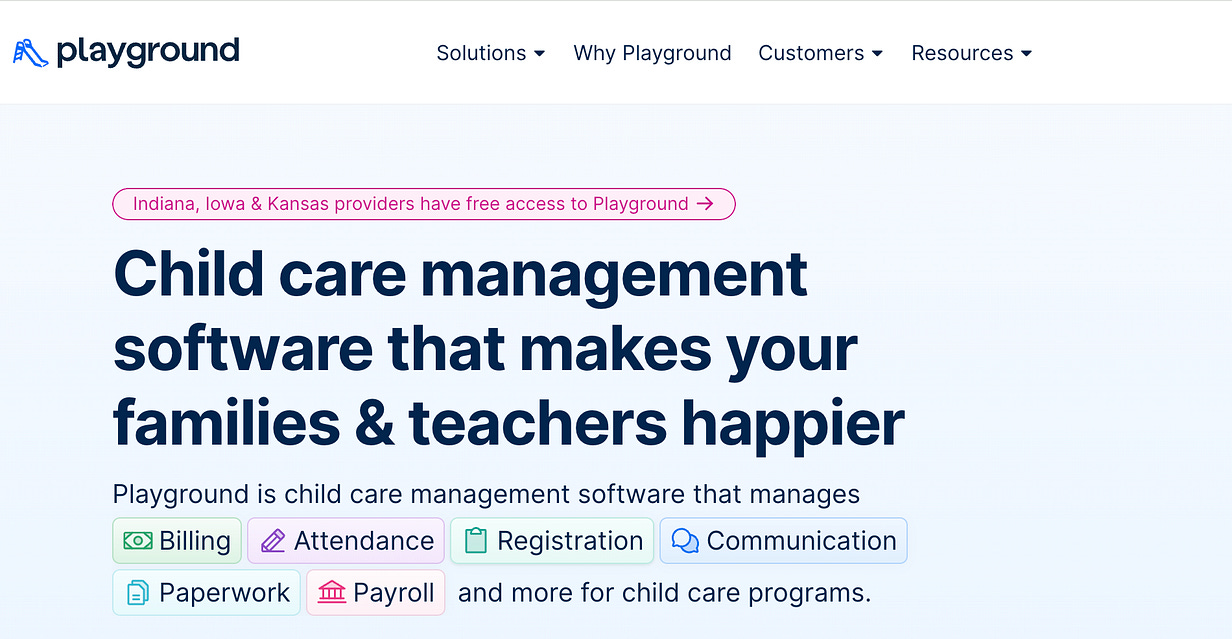 playground

Solutions Why Playground Customers Resources

Indiana, Iowa & Kansas providers have free access to Playground →

Child care management software that makes your families & teachers happier

Playground is child care management software that manages Billing Attendance Registration Communication Paperwork Payroll and more for child care programs.